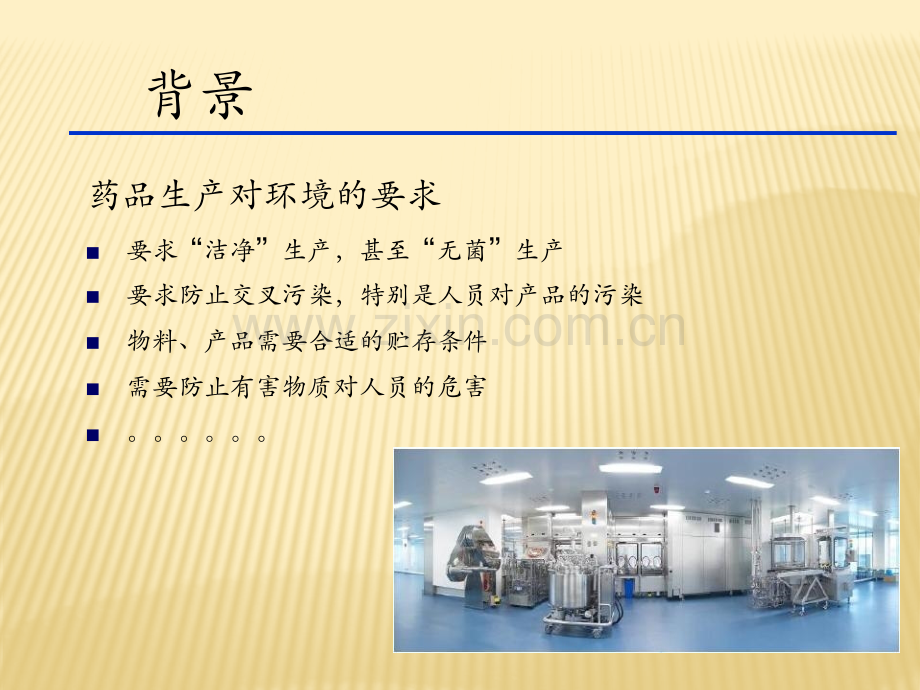 背景

药品生产对环境的要求

- 要求“洁净”生产，甚至“无菌”生产
- 要求防止交叉污染，特别是人员对产品的污染
- 物料、产品需要合适的贮存条件
- 需要防止有害物质对人员的危害
- 。。。。。。

www.zixin.com.cn